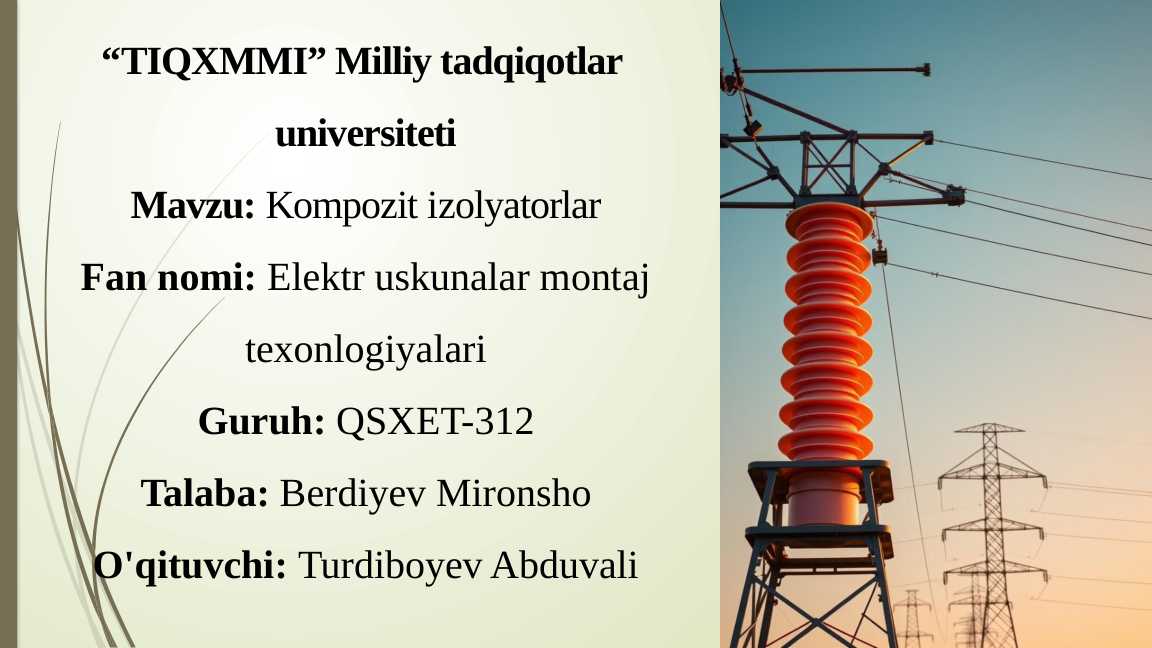 “TIQXMMI” Milliy tadqiqotlar universiteti

Mavzu: Kompozit izolyatorlar

Fan nomi: Elektr uskunalar montaj texonlogiyalari

Guruh: QSXET-312

Talaba: Berdiyev Mironsho

O'qituvchi: Turdiboyev Abduvali